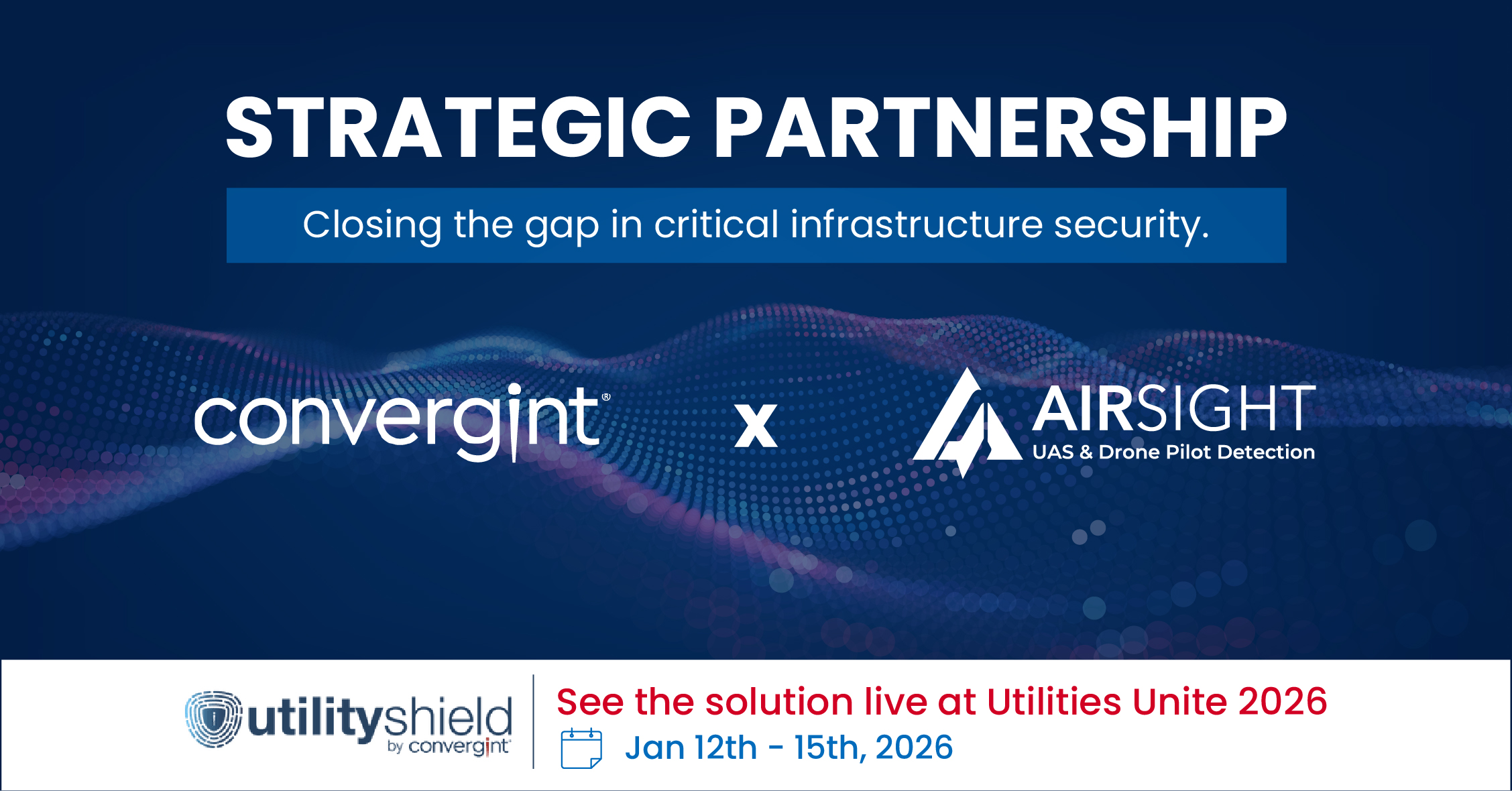 STRATEGIC PARTNERSHIP

Closing the gap in critical infrastructure security.

convergint®

x

AIRSIGHT
UAS & Drone Pilot Detection

utilityshield
by convergint

See the solution live at Utilities Unite 2026

Jan 12th - 15th, 2026